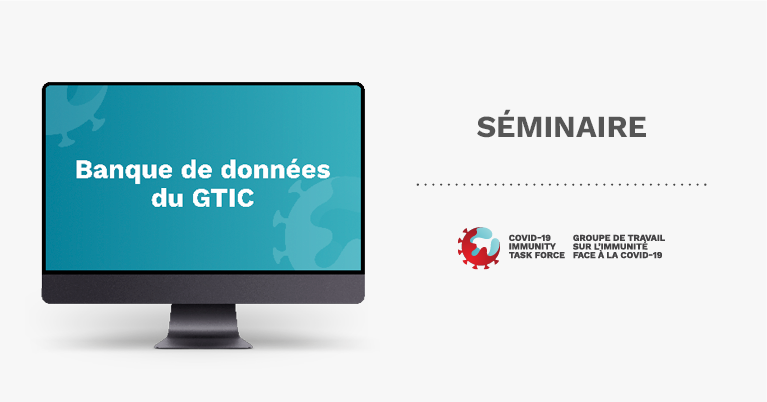 Banque de données du GTIC

SÉMINAIRE

COVID-19 IMMUNITY TASK FORCE

GROUPE DE TRAVAIL SUR L'IMMUNITÉ FACE À LA COVID-19